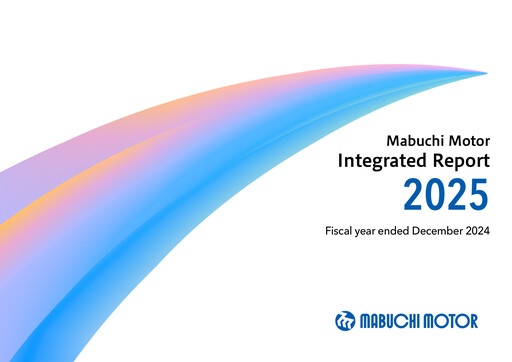 Mabuchi Motor
Integrated Report
2025

Fiscal year ended December 2024

MABUCHI MOTOR